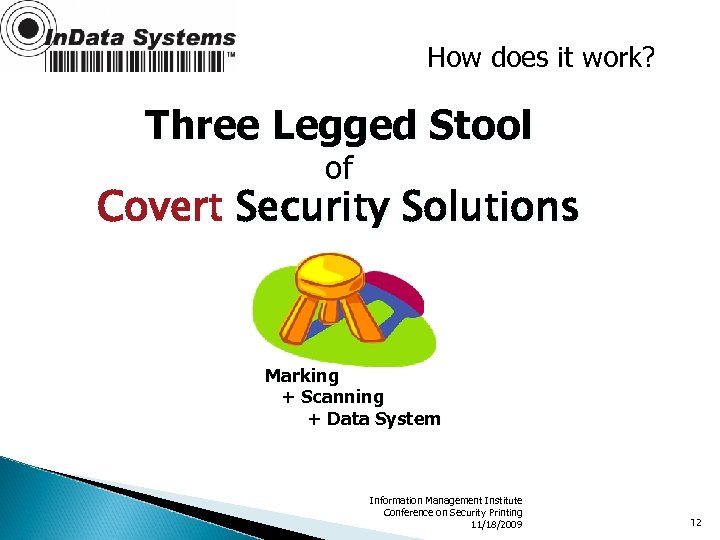 InData Systems™

How does it work?

Three Legged Stool
of
Covert Security Solutions

Marking
+ Scanning
+ Data System

Information Management Institute
Conference on Security Printing
11/18/2009

12